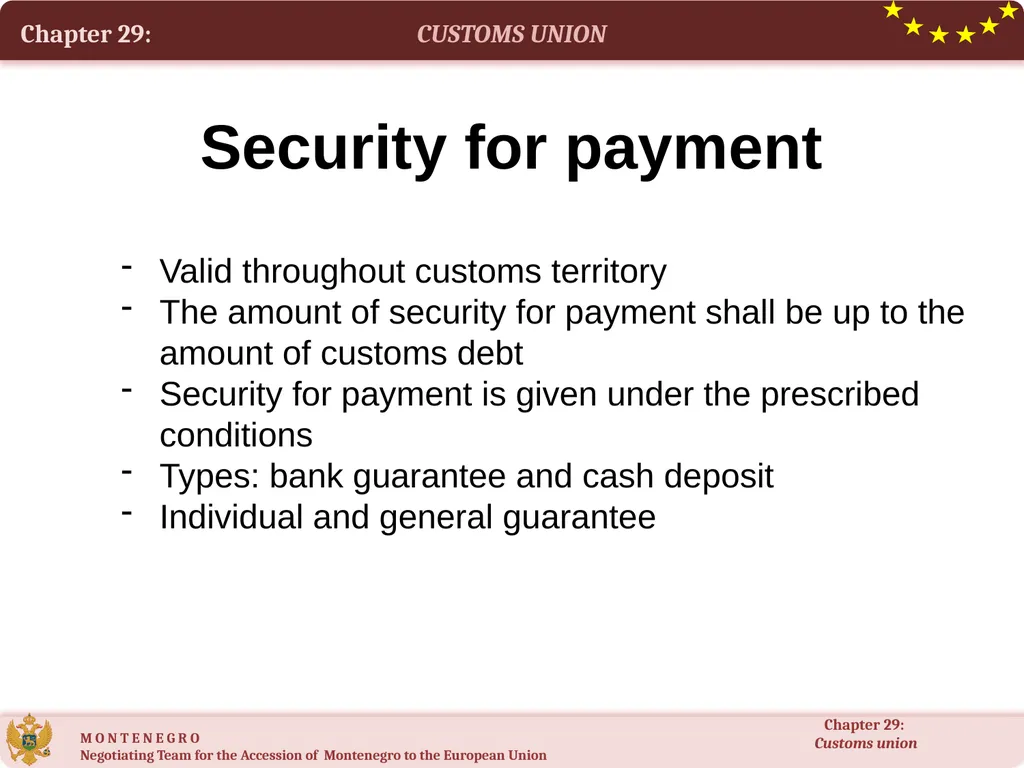 Chapter 29: CUSTOMS UNION

Security for payment

- Valid throughout customs territory
- The amount of security for payment shall be up to the amount of customs debt
- Security for payment is given under the prescribed conditions
- Types: bank guarantee and cash deposit
- Individual and general guarantee

M O N T E N E G R O
Negotiating Team for the Accession of Montenegro to the European Union

Chapter 29:
Customs union